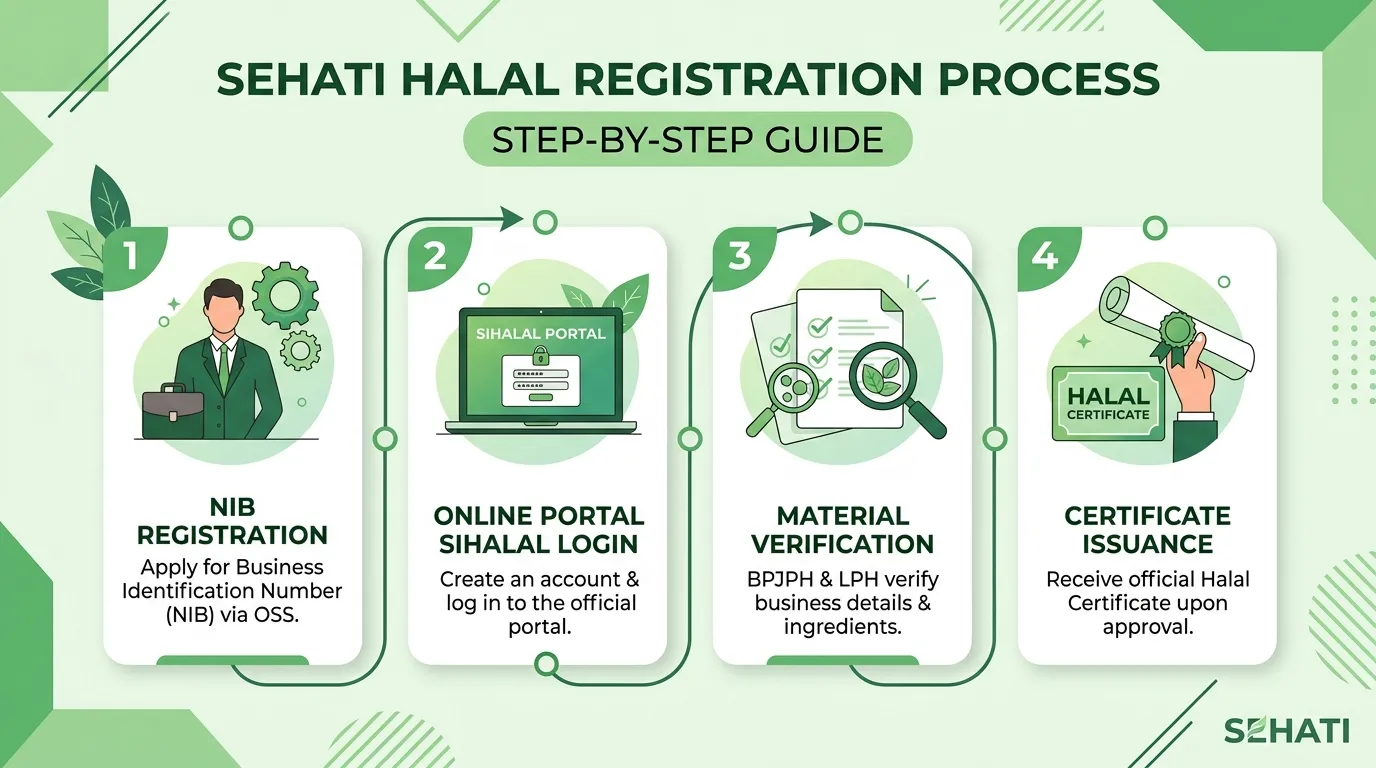 SEHATI HALAL REGISTRATION PROCESS

STEP-BY-STEP GUIDE

1

NIB REGISTRATION

Apply for Business Identification Number (NIB) via OSS.

2

SIHALAL PORTAL

ONLINE PORTAL SIHALAL LOGIN

Create an account & log in to the official portal.

3

MATERIAL VERIFICATION

BPJPH & LPH verify business details & ingredients.

4

HALAL CERTIFICATE

CERTIFICATE ISSUANCE

Receive official Halal Certificate upon approval.

SEHATI